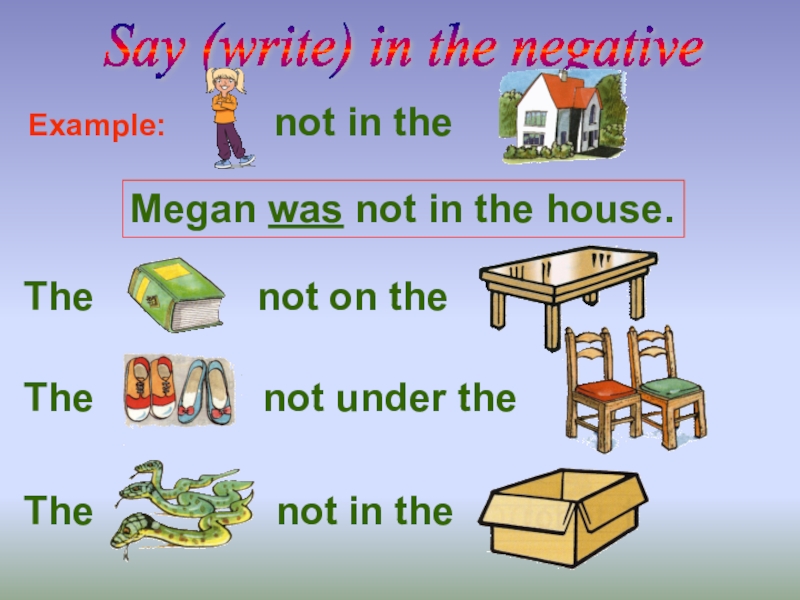 Say (write) in the negative

Example: not in the

Megan was not in the house.

The not on the

The not under the

The not in the